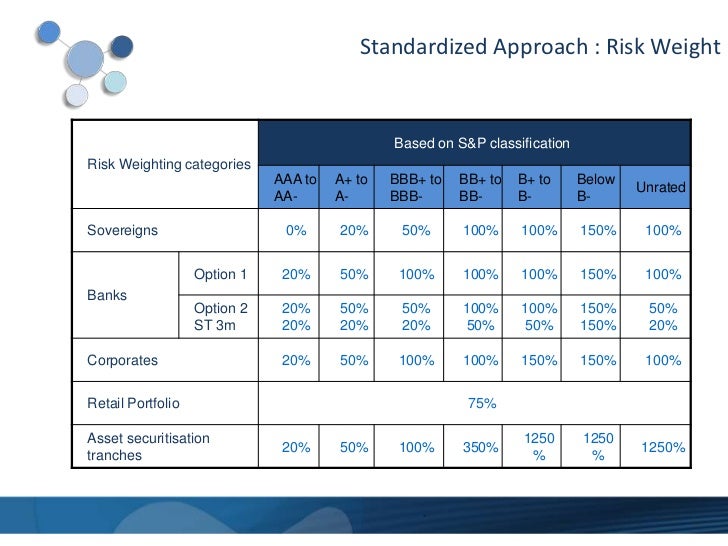 Standardized Approach : Risk Weight

| Risk Weighting categories | | Based on S&P classification | | | | | | |
|---|---|---|---|---|---|---|---|---|
| | | AAA to AA- | A+ to A- | BBB+ to BBB- | BB+ to BB- | B+ to B- | Below B- | Unrated |
| Sovereigns | | 0% | 20% | 50% | 100% | 100% | 150% | 100% |
| Banks | Option 1 | 20% | 50% | 100% | 100% | 100% | 150% | 100% |
| | Option 2 ST 3m | 20% 20% | 50% 20% | 50% 20% | 100% 50% | 100% 50% | 150% 150% | 50% 20% |
| Corporates | | 20% | 50% | 100% | 100% | 150% | 150% | 100% |
| Retail Portfolio | | 75% | | | | | | |
| Asset securitisation tranches | | 20% | 50% | 100% | 350% | 1250 % | 1250 % | 1250% |